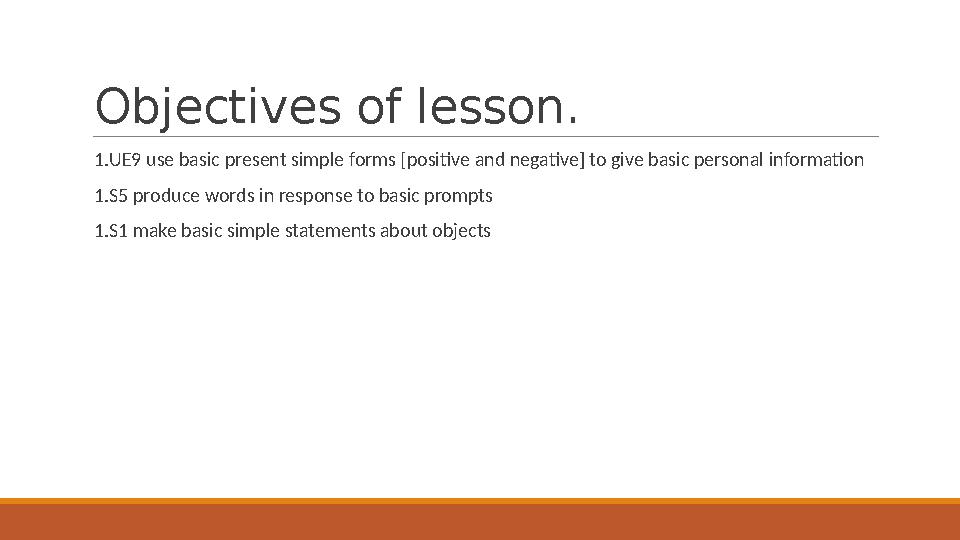 Objectives of lesson.

1.UE9 use basic present simple forms [positive and negative] to give basic personal information

1.S5 produce words in response to basic prompts

1.S1 make basic simple statements about objects